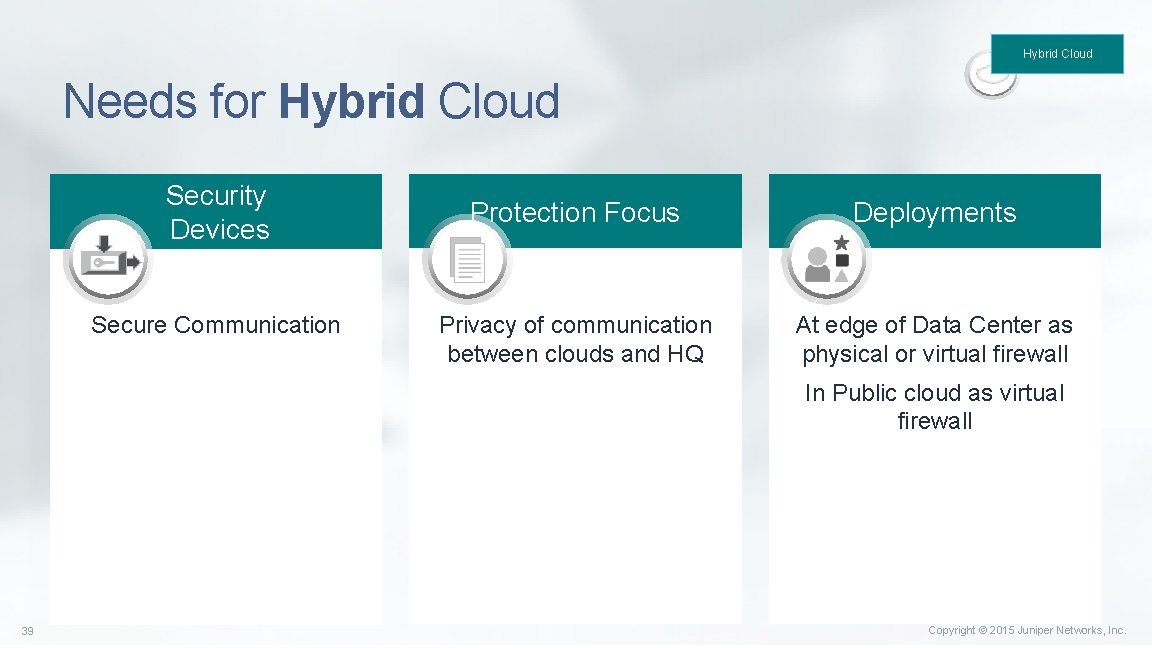 Hybrid Cloud

Needs for Hybrid Cloud

Security Devices

Secure Communication

Protection Focus

Privacy of communication between clouds and HQ

Deployments

At edge of Data Center as physical or virtual firewall

In Public cloud as virtual firewall

39

Copyright © 2015 Juniper Networks, Inc.